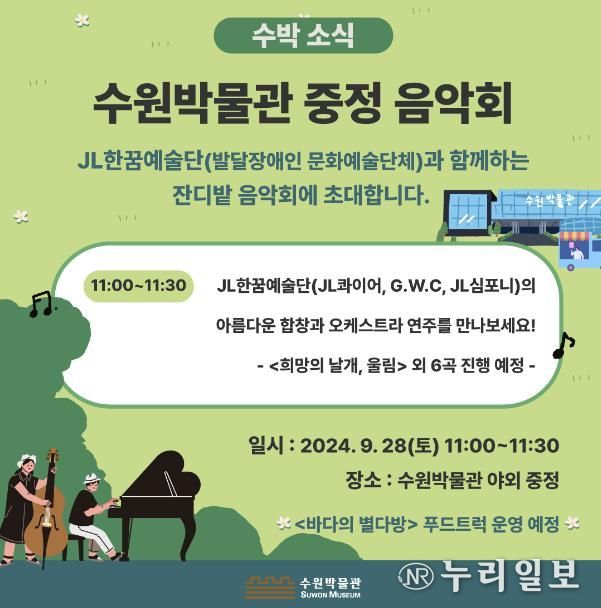 수박 소식

수원박물관 중정 음악회

JL한꿈예술단(발달장애인 문화예술단체)과 함께하는 잔디밭 음악회에 초대합니다.

수원박물관

11:00~11:30

JL한꿈예술단(JL콰이어, G.W.C, JL심포니)의

아름다운 합창과 오케스트라 연주를 만나보세요!

- <희망의 날개, 울림> 외 6곡 진행 예정 -

일시 : 2024. 9. 28(토) 11:00~11:30

장소 : 수원박물관 야외 중정

<바다의 별다방> 푸드트럭 운영 예정

수원박물관
SUWON MUSEUM

NR 누리일보